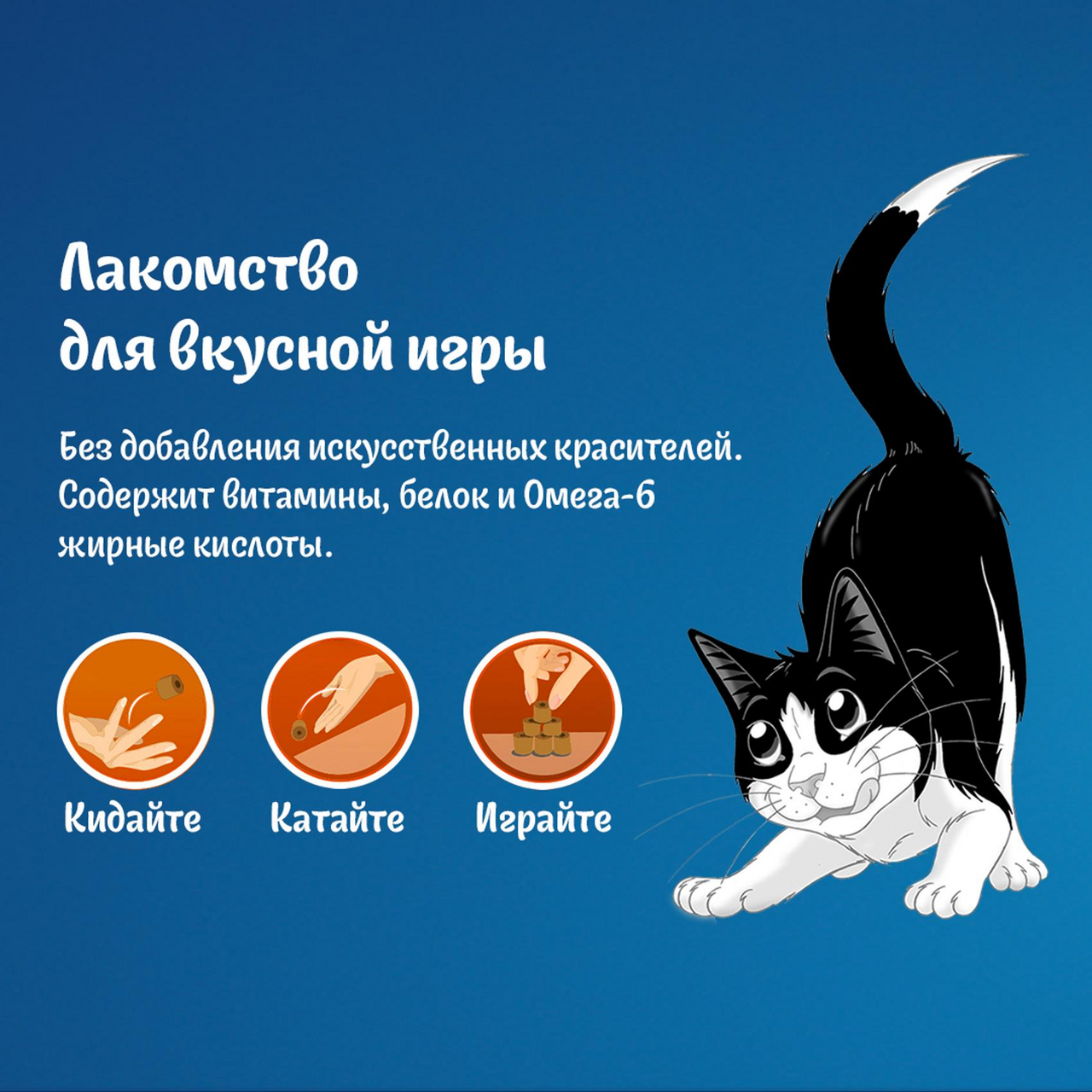 Лакомство для вкусной игры

Без добавления искусственных красителей. Содержит витамины, белок и Омега-6 жирные кислоты.

Кидайте

Катайте

Играйте